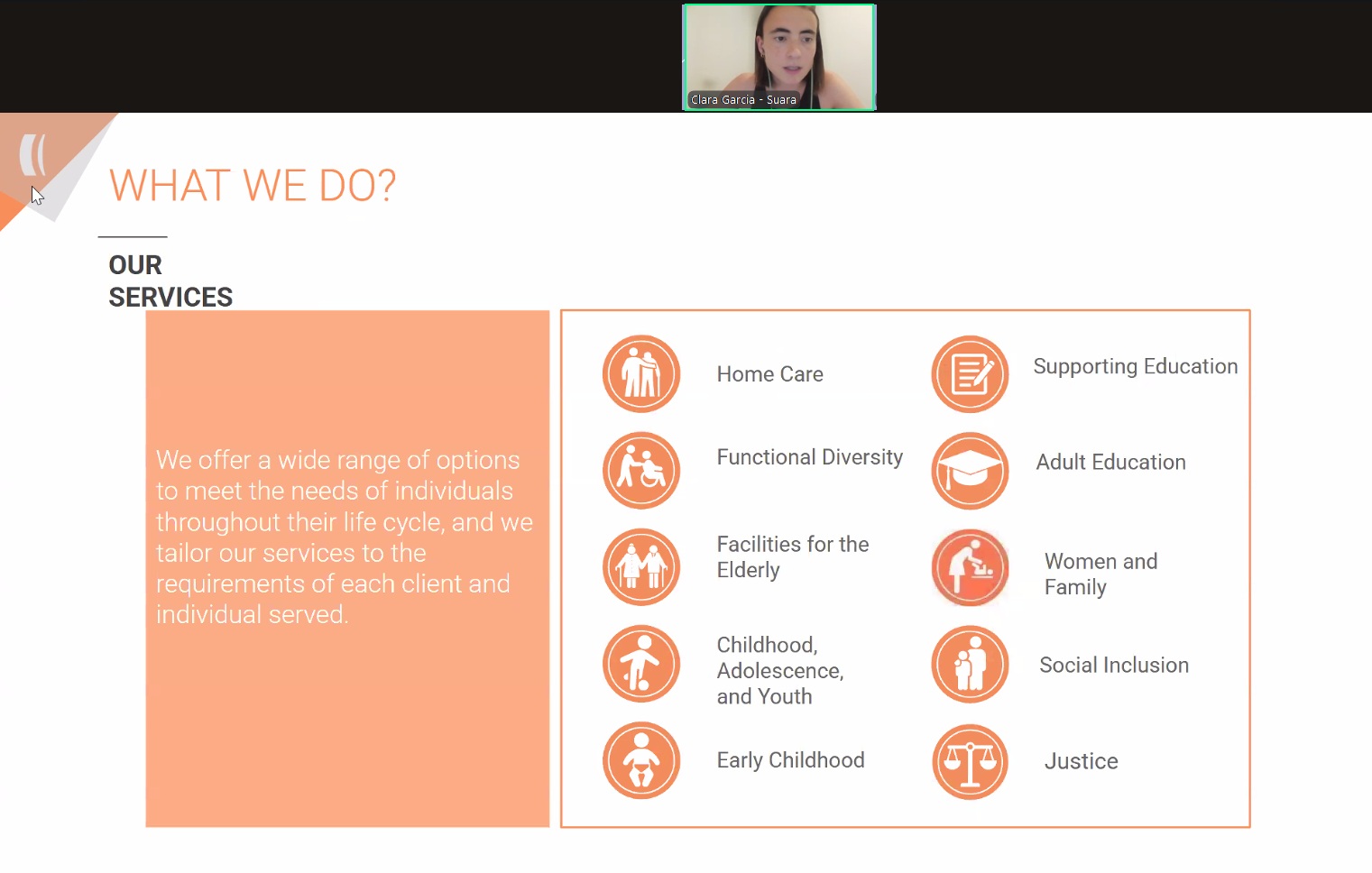 Clara Garcia - Suara

WHAT WE DO?

OUR SERVICES

We offer a wide range of options to meet the needs of individuals throughout their life cycle, and we tailor our services to the requirements of each client and individual served.

Home Care

Functional Diversity

Facilities for the Elderly

Childhood, Adolescence, and Youth

Early Childhood

Supporting Education

Adult Education

Women and Family

Social Inclusion

Justice